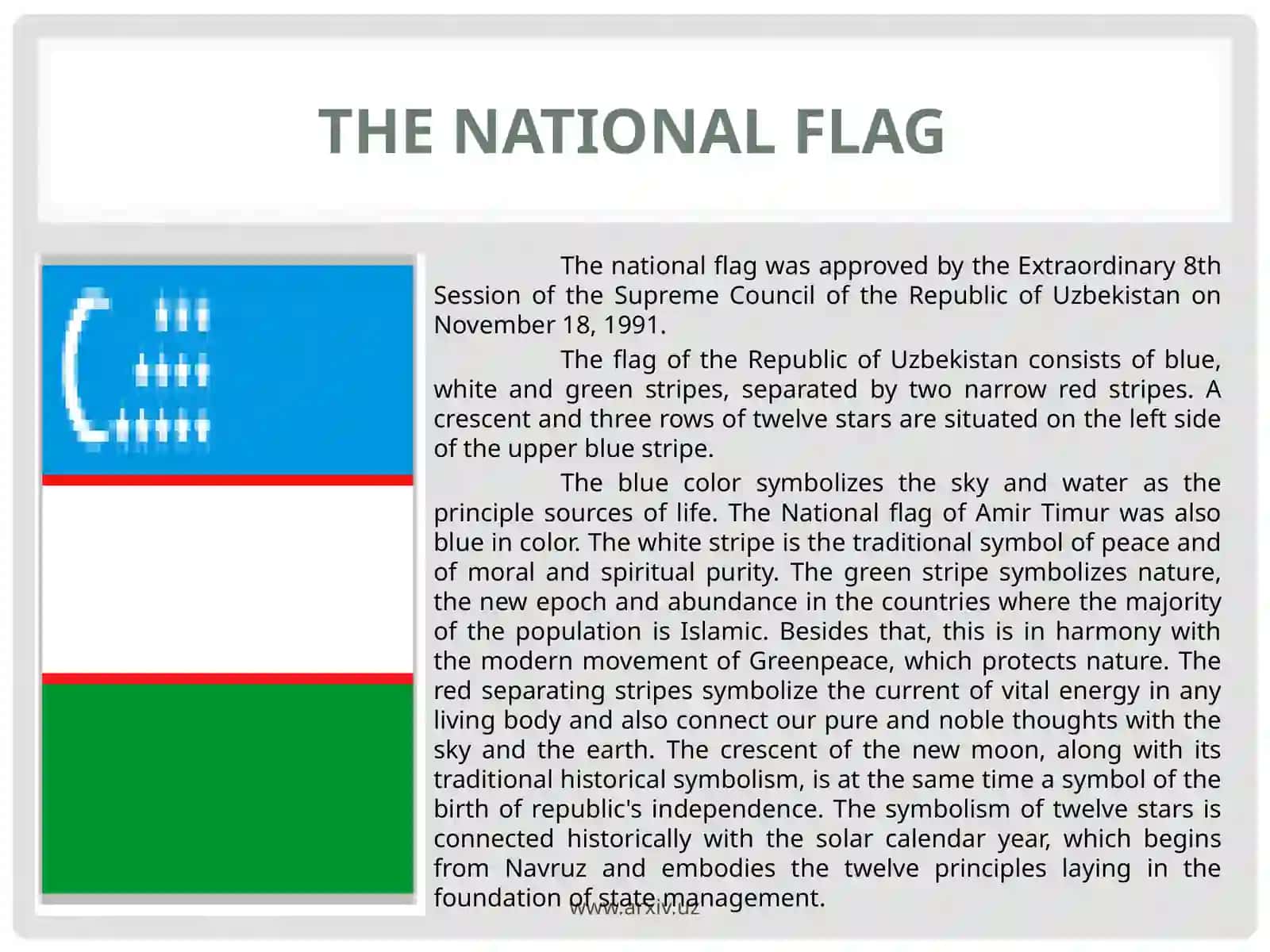 THE NATIONAL FLAG

The national flag was approved by the Extraordinary 8th Session of the Supreme Council of the Republic of Uzbekistan on November 18, 1991.

The flag of the Republic of Uzbekistan consists of blue, white and green stripes, separated by two narrow red stripes. A crescent and three rows of twelve stars are situated on the left side of the upper blue stripe.

The blue color symbolizes the sky and water as the principle sources of life. The National flag of Amir Timur was also blue in color. The white stripe is the traditional symbol of peace and of moral and spiritual purity. The green stripe symbolizes nature, the new epoch and abundance in the countries where the majority of the population is Islamic. Besides that, this is in harmony with the modern movement of Greenpeace, which protects nature. The red separating stripes symbolize the current of vital energy in any living body and also connect our pure and noble thoughts with the sky and the earth. The crescent of the new moon, along with its traditional historical symbolism, is at the same time a symbol of the birth of republic's independence. The symbolism of twelve stars is connected historically with the solar calendar year, which begins from Navruz and embodies the twelve principles laying in the foundation of state management.

www.arxiv.uz